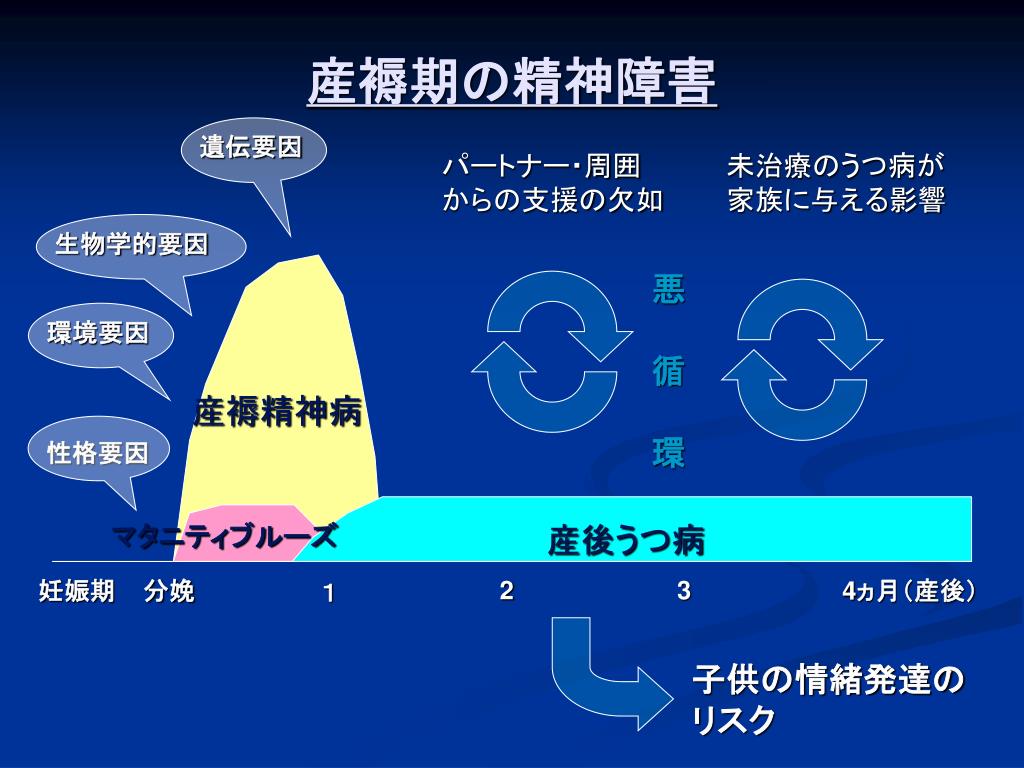 産褥期の精神障害

遺伝要因

生物学的要因

環境要因

性格要因

パートナー・周囲からの支援の欠如

未治療のうつ病が家族に与える影響

悪
循
環

産褥精神病

マタニティブルーズ

産後うつ病

妊娠期　分娩　1　2　3　4ヵ月（産後）

子供の情緒発達のリスク